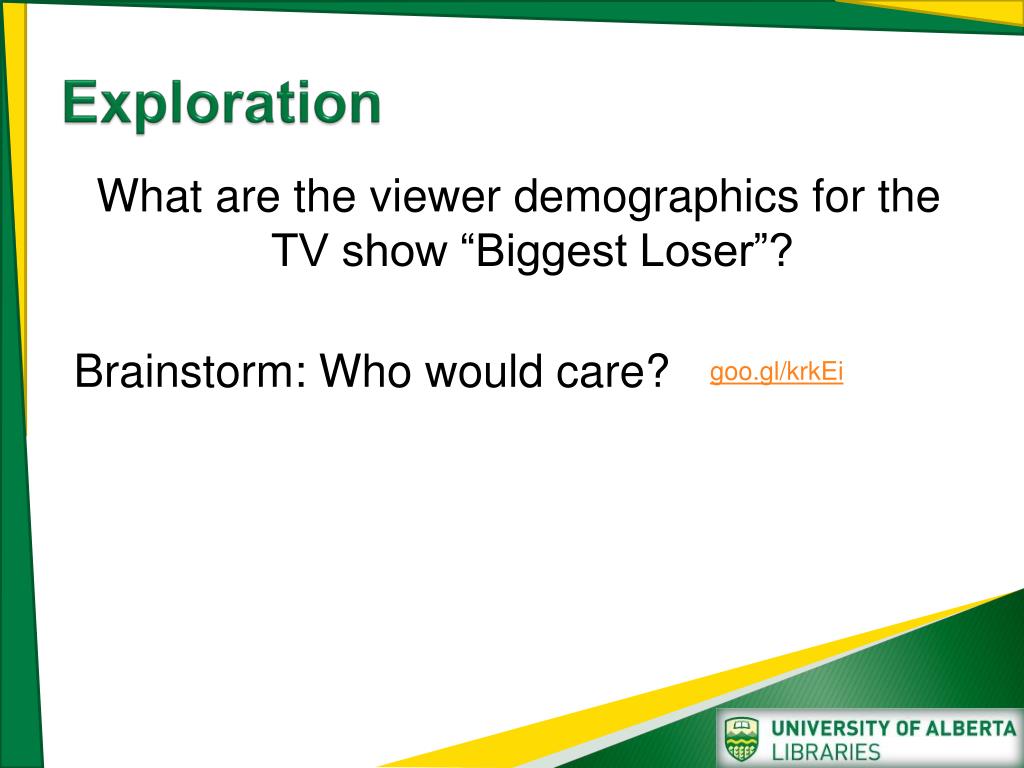 Exploration

What are the viewer demographics for the TV show “Biggest Loser”?

Brainstorm: Who would care? goo.gl/krkEi

UNIVERSITY OF ALBERTA
LIBRARIES